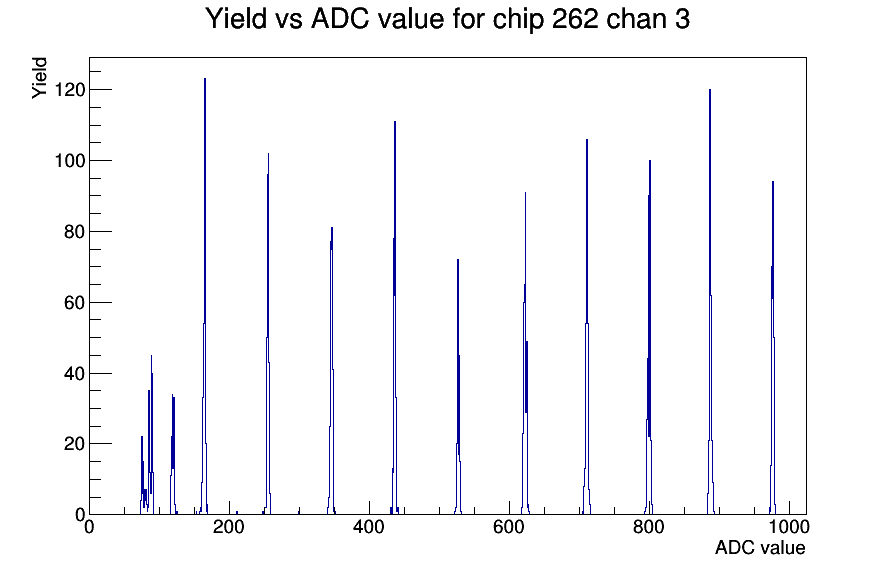 Yield vs ADC value for chip 262 chan 3

Yield

120
100
80
60
40
20
0

0
200
400
600
800
1000

ADC value